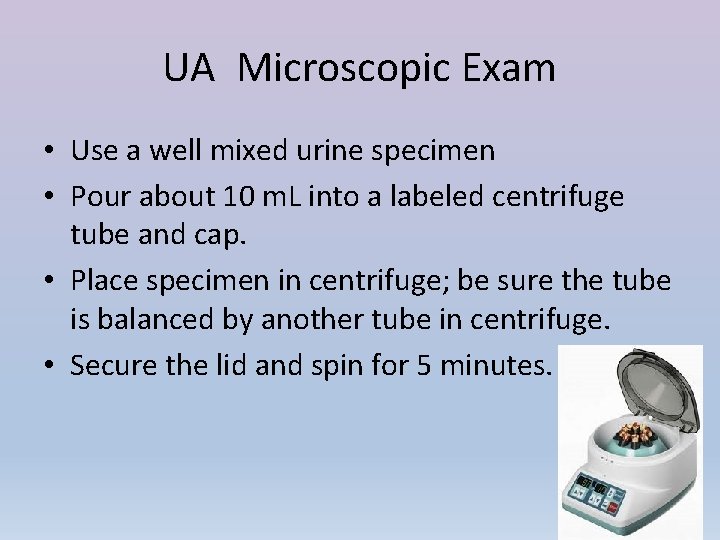 UA Microscopic Exam

• Use a well mixed urine specimen

• Pour about 10 mL into a labeled centrifuge tube and cap.

• Place specimen in centrifuge; be sure the tube is balanced by another tube in centrifuge.

• Secure the lid and spin for 5 minutes.